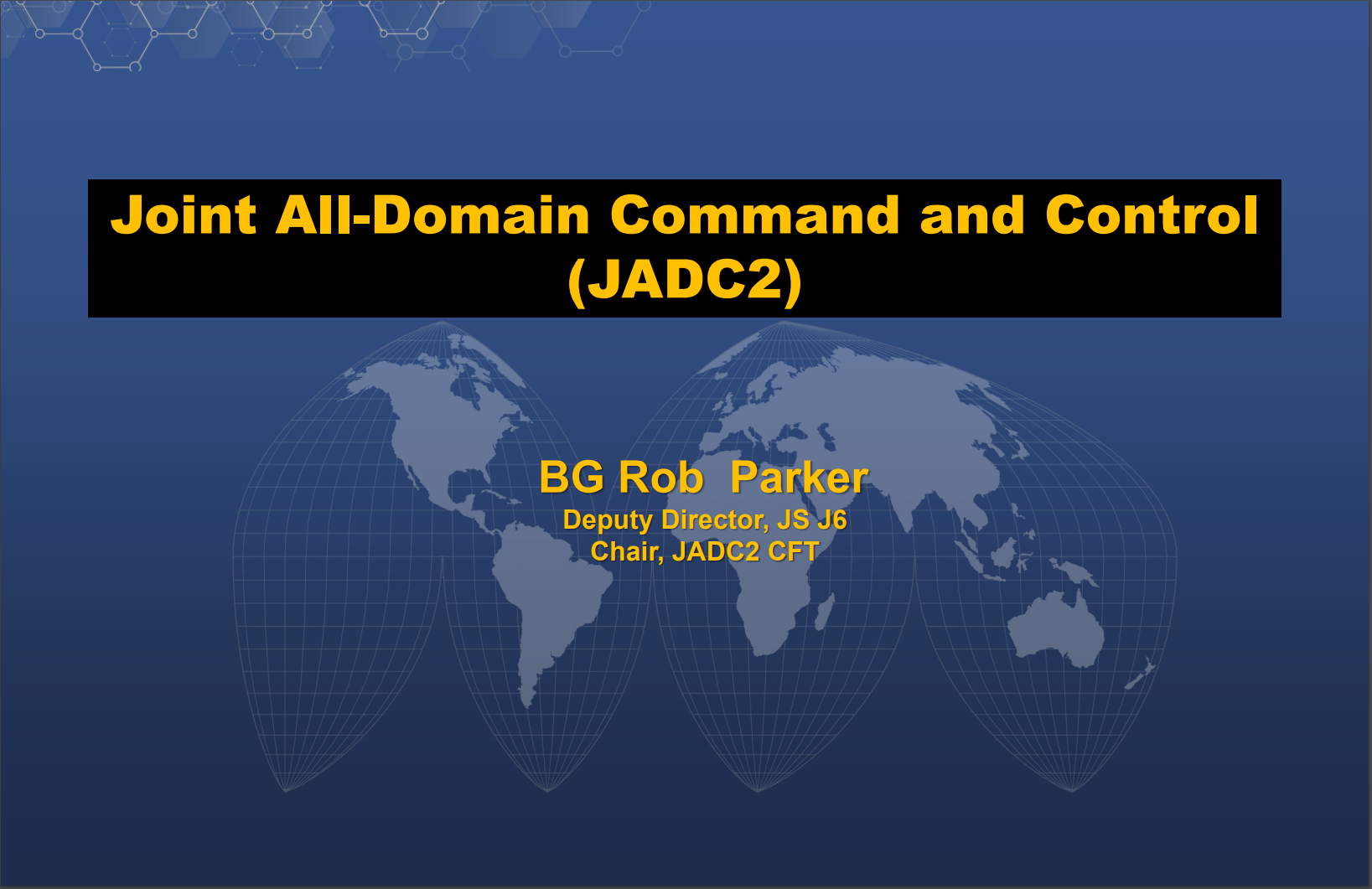 Joint All-Domain Command and Control (JADC2)

BG Rob  Parker
Deputy Director, JS J6
Chair, JADC2 CFT